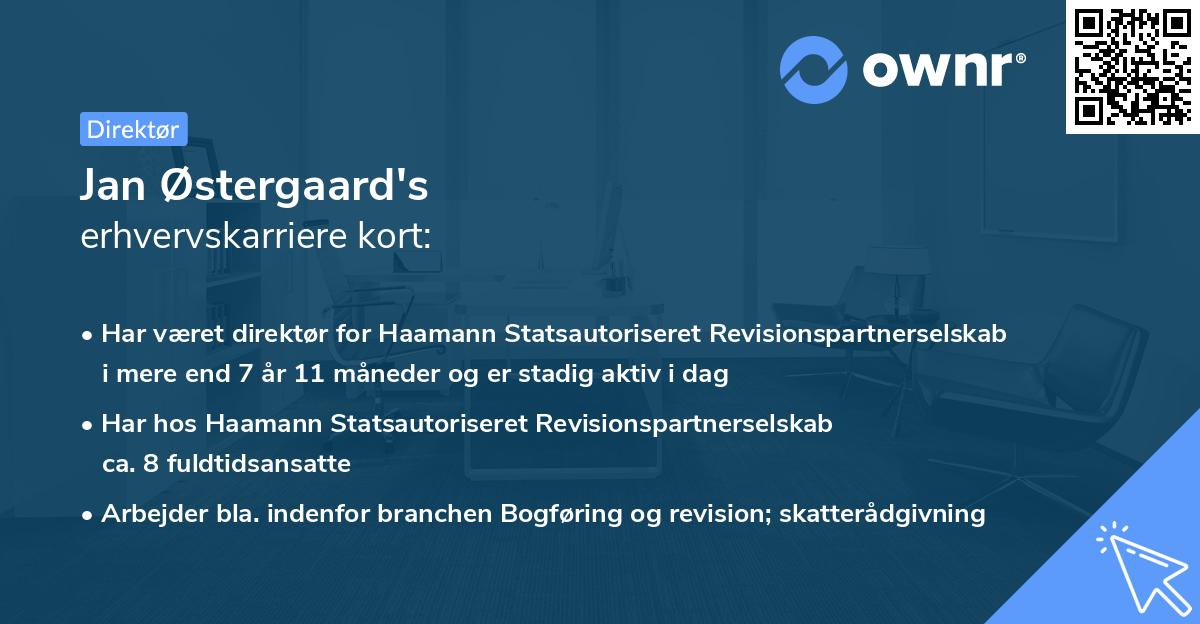 ownr®

Direktør

Jan Østergaard's
erhvervskarriere kort:

• Har været direktør for Haamann Statsautoriseret Revisionspartnerselskab i mere end 7 år 11 måneder og er stadig aktiv i dag

• Har hos Haamann Statsautoriseret Revisionspartnerselskab ca. 8 fuldtidsansatte

• Arbejder bla. indenfor branchen Bogføring og revision; skatterådgivning